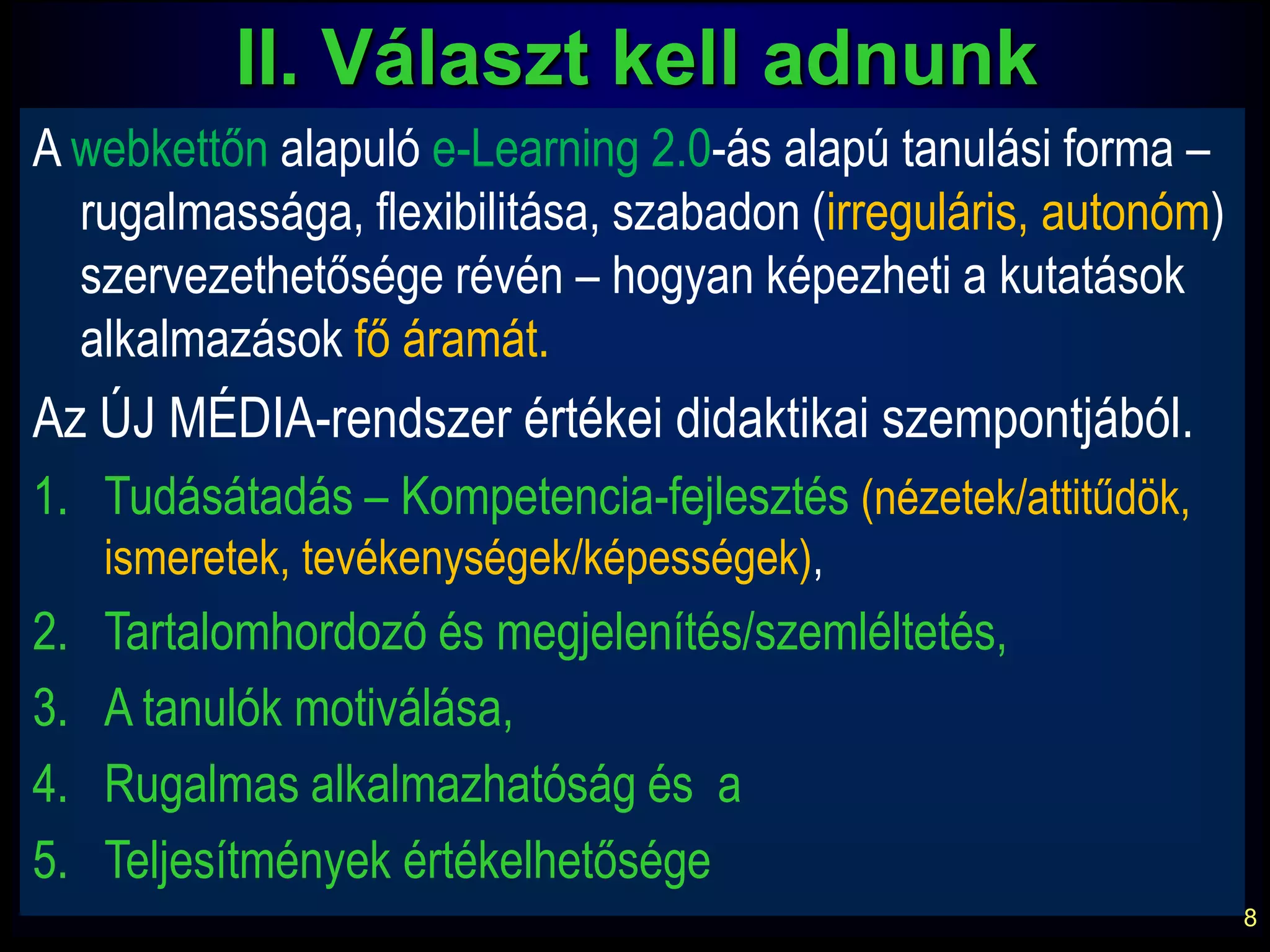 II. Választ kell adnunk

A webkettőn alapuló e-Learning 2.0-ás alapú tanulási forma – rugalmassága, flexibilitása, szabadon (irreguláris, autonóm) szervezethetősége révén – hogyan képezheti a kutatások alkalmazások fő áramát.

Az ÚJ MÉDIA-rendszer értékei didaktikai szempontjából.

1. Tudásátadás – Kompetencia-fejlesztés (nézetek/attitűdök, ismeretek, tevékenységek/képességek),
2. Tartalomhordozó és megjelenítés/szemléltetés,
3. A tanulók motiválása,
4. Rugalmas alkalmazhatóság és a
5. Teljesítmények értékelhetősége

8